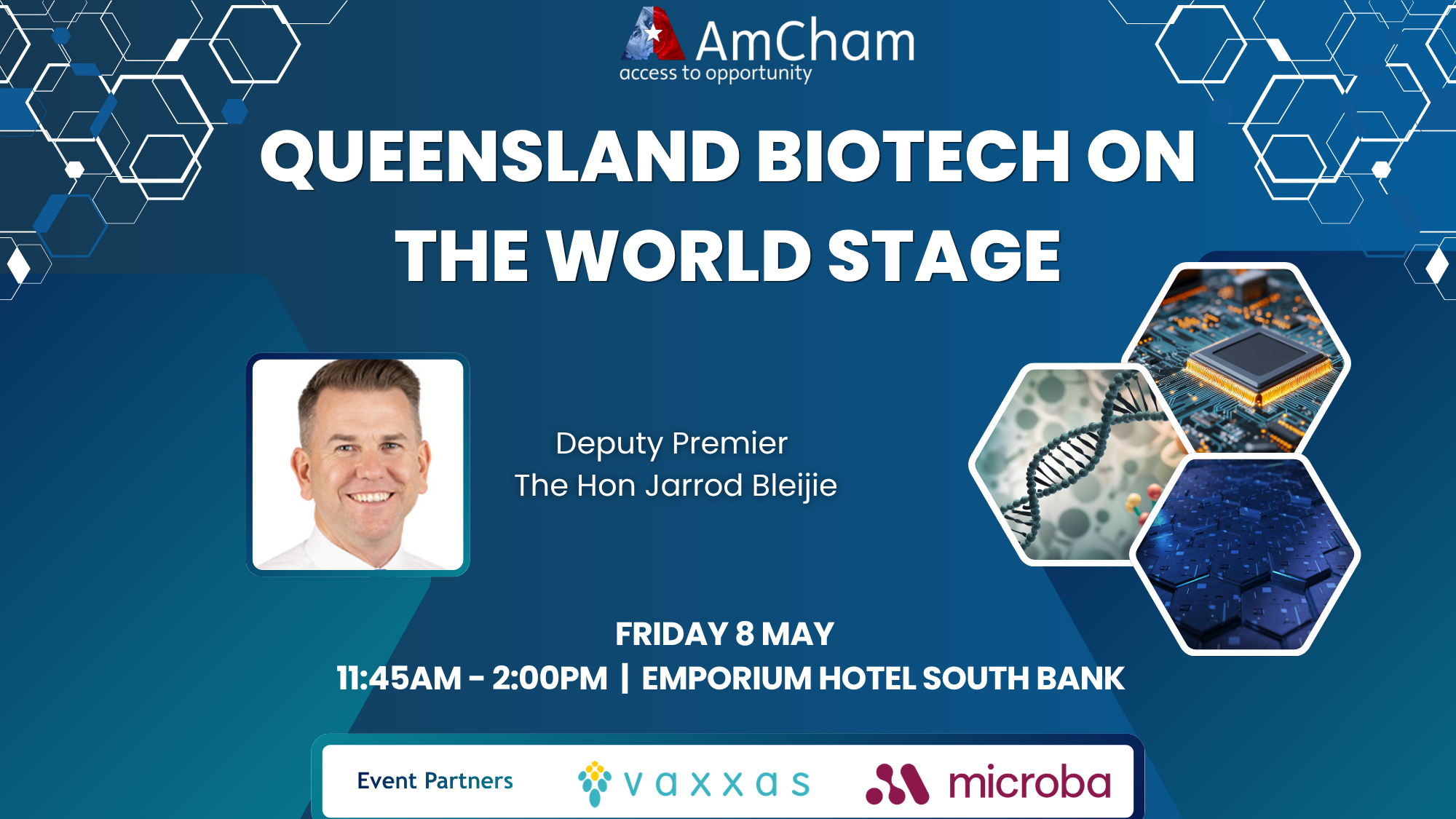 AmCham
access to opportunity

QUEENSLAND BIOTECH ON THE WORLD STAGE

Deputy Premier
The Hon Jarrod Bleijie

FRIDAY 8 MAY
11:45AM - 2:00PM | EMPORIUM HOTEL SOUTH BANK

Event Partners vaxxas microba